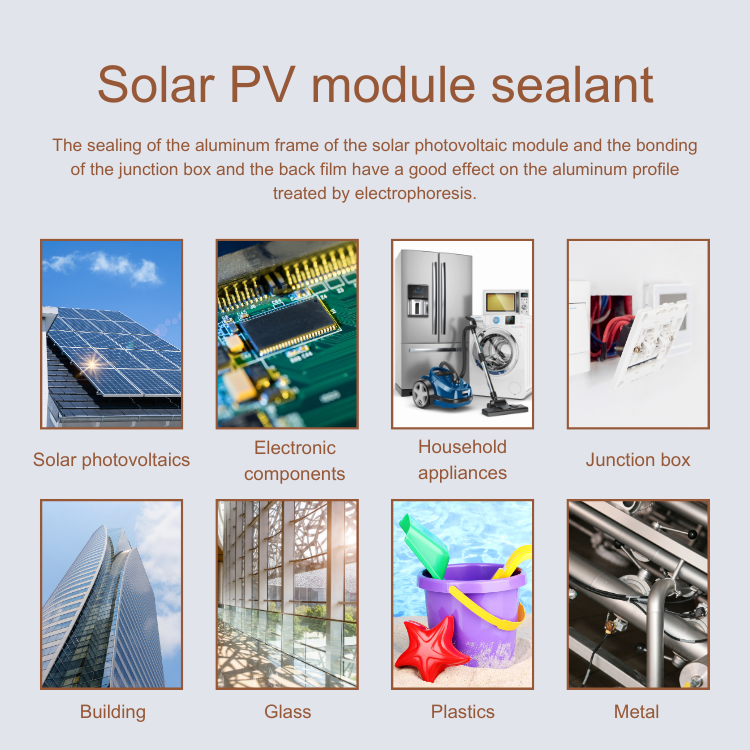 Solar PV module sealant

The sealing of the aluminum frame of the solar photovoltaic module and the bonding of the junction box and the back film have a good effect on the aluminum profile treated by electrophoresis.

Solar photovoltaics

Electronic components

Household appliances

Junction box

Building

Glass

Plastics

Metal